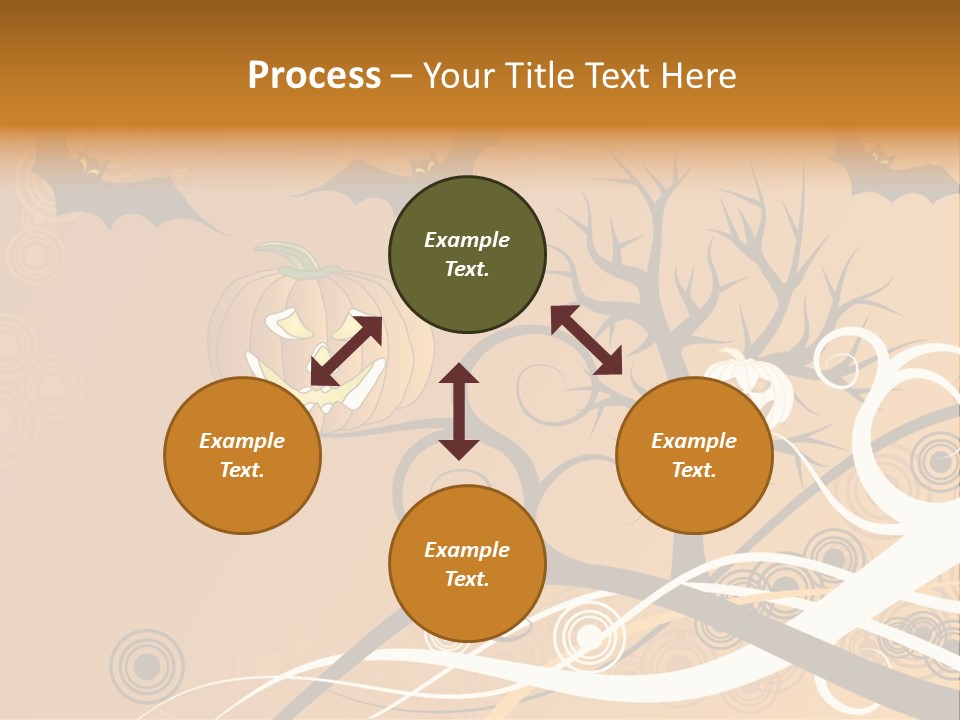 Process – Your Title Text Here

Example Text.

Example Text.

Example Text.

Example Text.